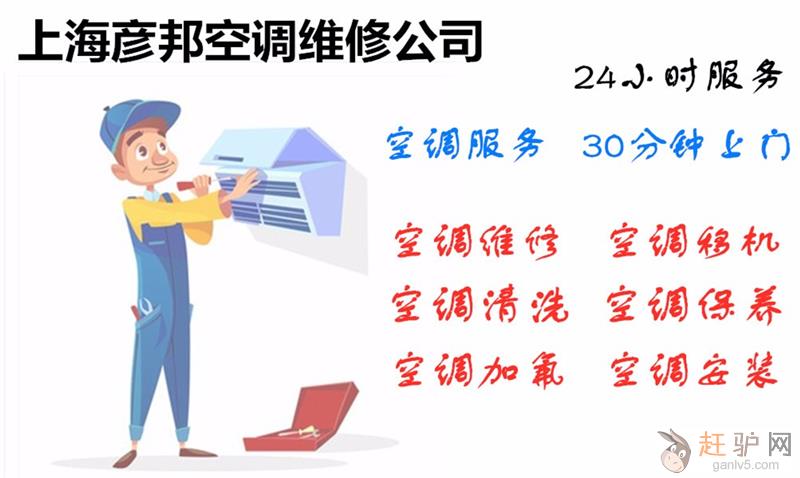 上海彦邦空调维修公司

24小时服务

空调服务 30分钟上门

空调维修 空调移机

空调清洗 空调保养

空调加氟 空调安装

赶驴网
ganlv5.com